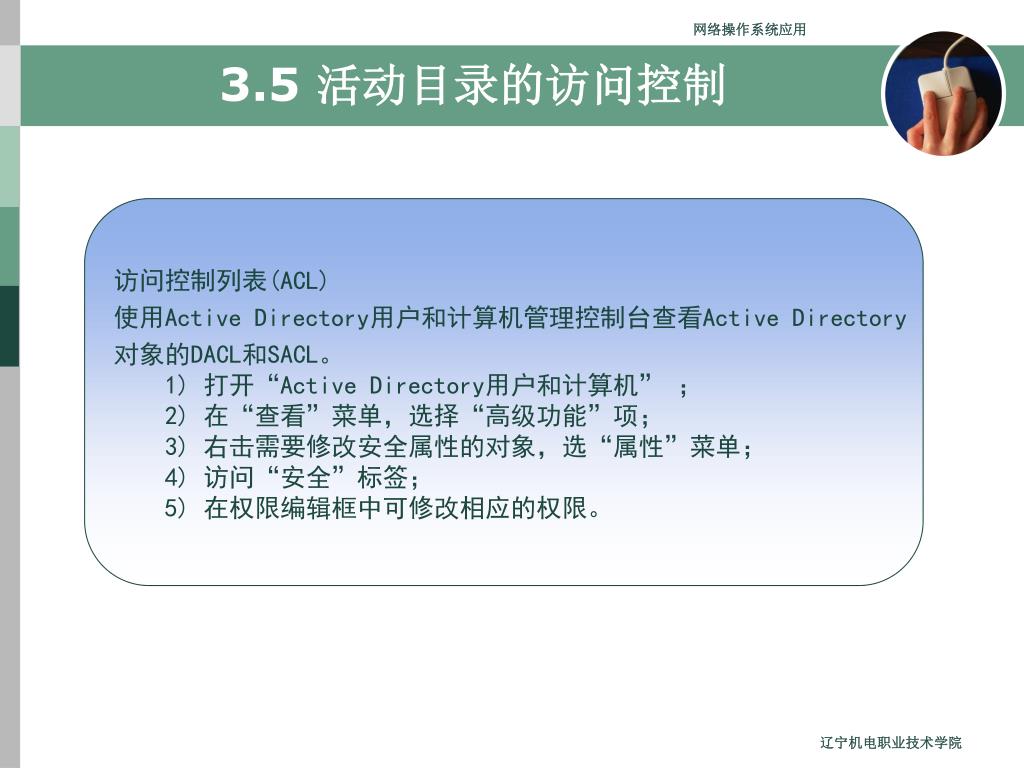 网络操作系统应用

3.5 活动目录的访问控制

访问控制列表(ACL)
使用Active Directory用户和计算机管理控制台查看Active Directory对象的DACL和SACL。
1) 打开“Active Directory用户和计算机” ；
2) 在“查看”菜单，选择“高级功能”项；
3) 右击需要修改安全属性的对象，选“属性”菜单；
4) 访问“安全”标签；
5) 在权限编辑框中可修改相应的权限。

辽宁机电职业技术学院